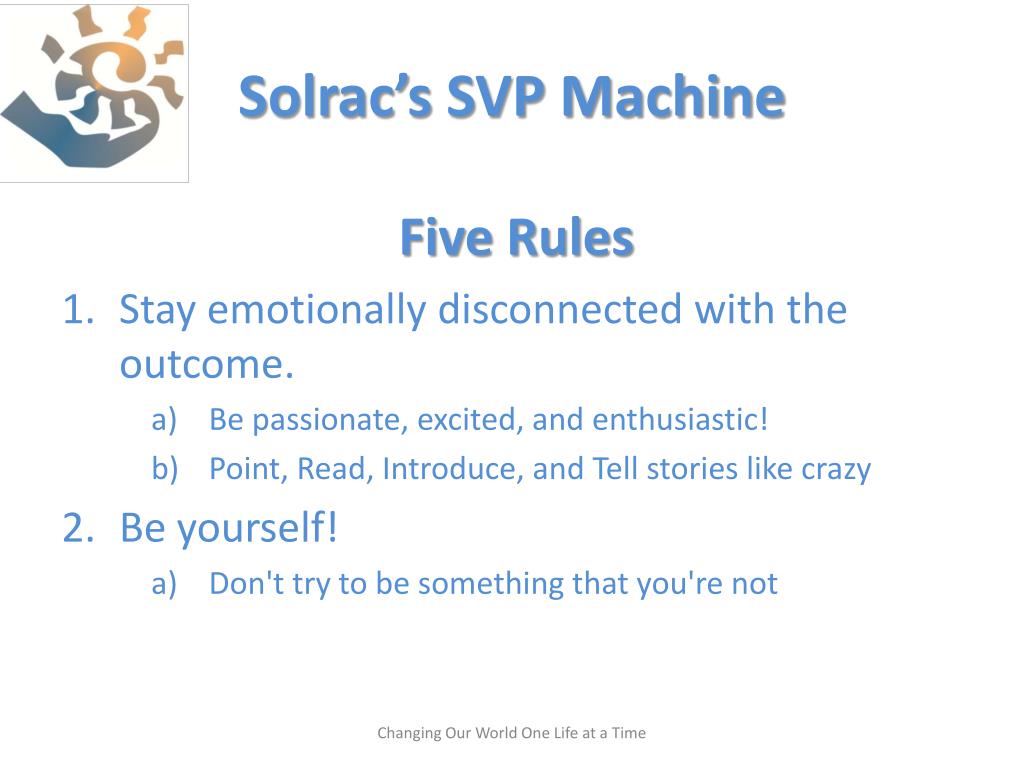 Solrac's SVP Machine

Five Rules

1. Stay emotionally disconnected with the outcome.
 a) Be passionate, excited, and enthusiastic!
 b) Point, Read, Introduce, and Tell stories like crazy
2. Be yourself!
 a) Don't try to be something that you're not

Changing Our World One Life at a Time